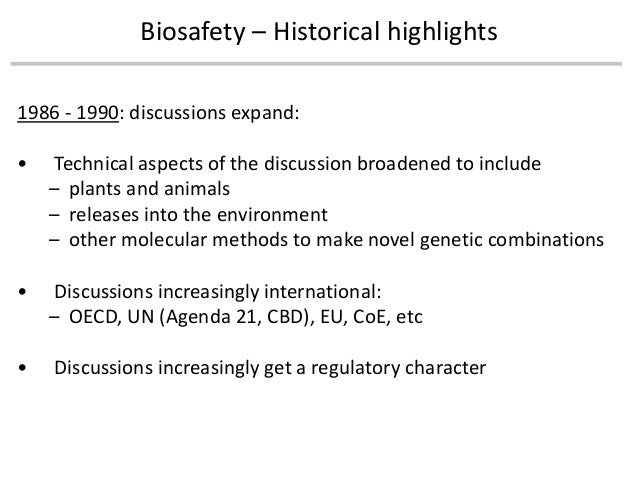 Biosafety – Historical highlights

1986 - 1990: discussions expand:

• Technical aspects of the discussion broadened to include
– plants and animals
– releases into the environment
– other molecular methods to make novel genetic combinations

• Discussions increasingly international:
– OECD, UN (Agenda 21, CBD), EU, CoE, etc

• Discussions increasingly get a regulatory character